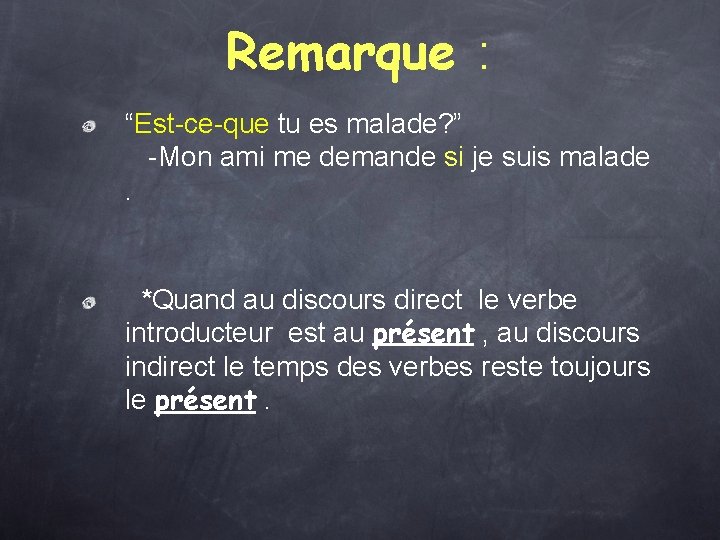 Remarque :

“Est-ce-que tu es malade?”
-Mon ami me demande si je suis malade
.

*Quand au discours direct le verbe introducteur est au présent , au discours indirect le temps des verbes reste toujours le présent .